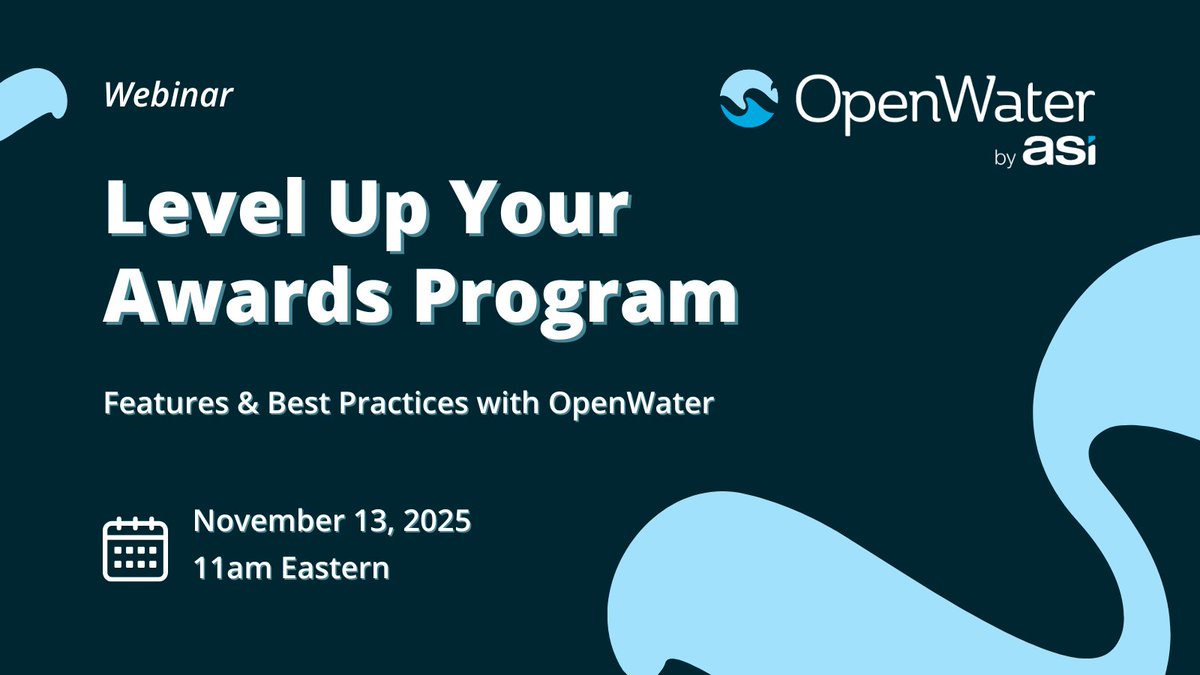 Webinar

OpenWater
by asi

Level Up Your Awards Program

Features & Best Practices with OpenWater

November 13, 2025
11am Eastern